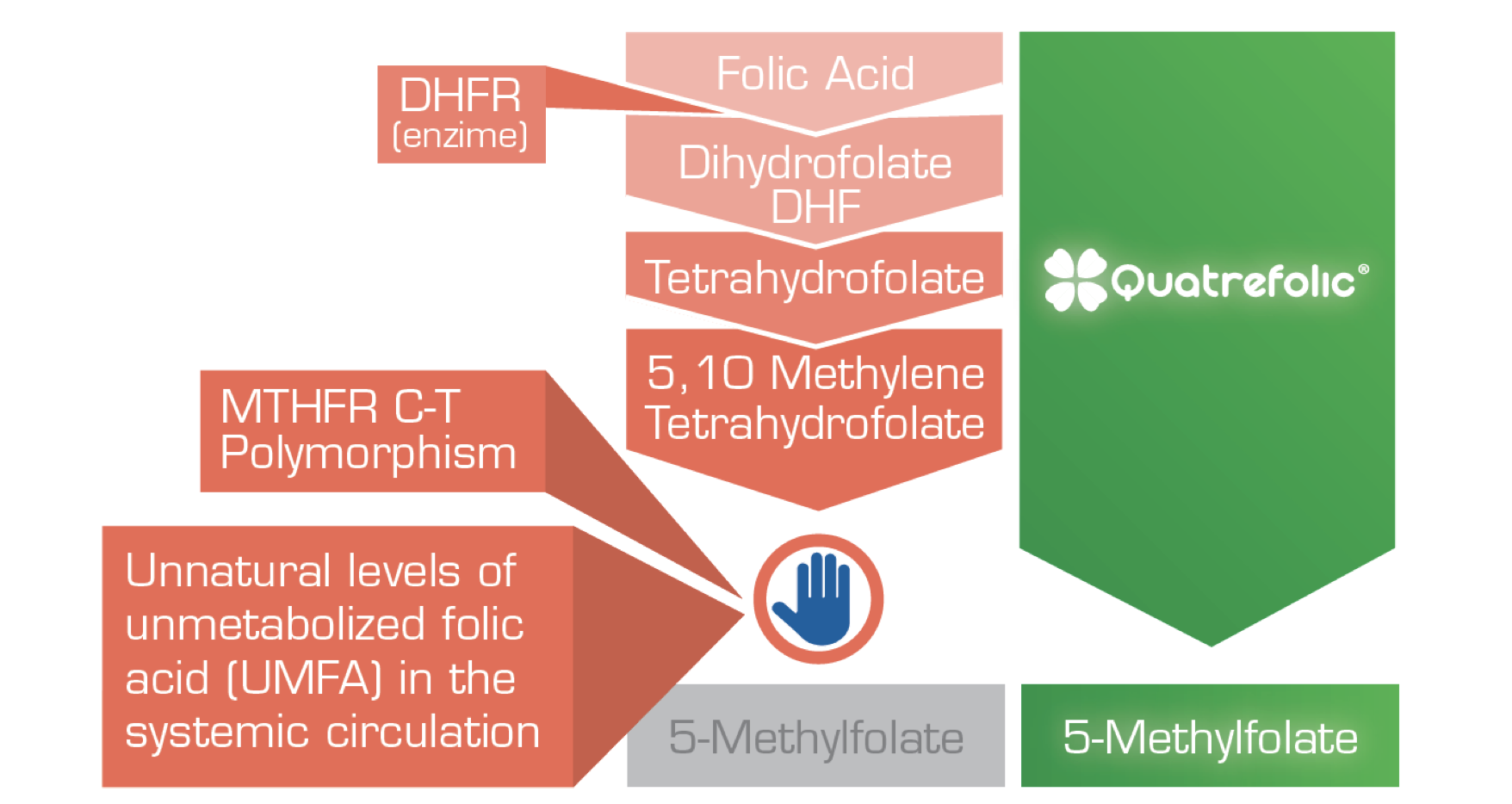 DHFR
(enzime)

Folic Acid

Dihydrofolate
DHF

Tetrahydrofolate

5,10 Methylene
Tetrahydrofolate

MTHFR C-T
Polymorphism

Unnatural levels of unmetabolized folic acid (UMFA) in the systemic circulation

5-Methylfolate

Quatrefolic®

5-Methylfolate